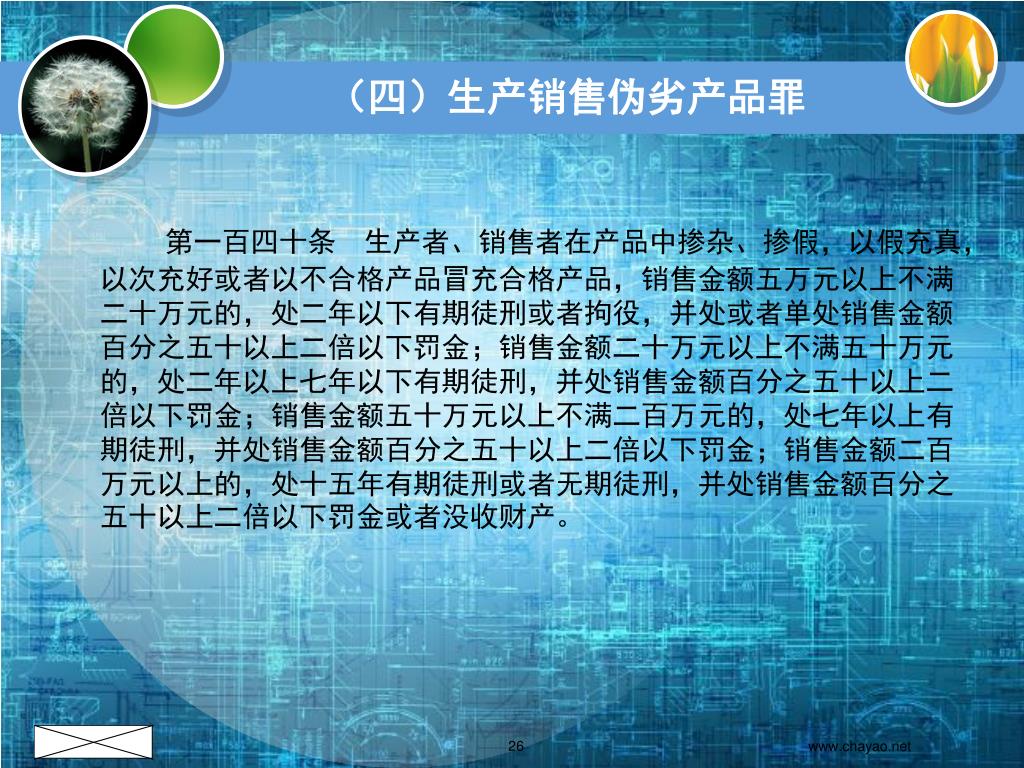 （四）生产销售伪劣产品罪

第一百四十条　生产者、销售者在产品中掺杂、掺假，以假充真，以次充好或者以不合格产品冒充合格产品，销售金额五万元以上不满二十万元的，处二年以下有期徒刑或者拘役，并处或者单处销售金额百分之五十以上二倍以下罚金；销售金额二十万元以上不满五十万元的，处二年以上七年以下有期徒刑，并处销售金额百分之五十以上二倍以下罚金；销售金额五十万元以上不满二百万元的，处七年以上有期徒刑，并处销售金额百分之五十以上二倍以下罚金；销售金额二百万元以上的，处十五年有期徒刑或者无期徒刑，并处销售金额百分之五十以上二倍以下罚金或者没收财产。

26

www.chayao.net